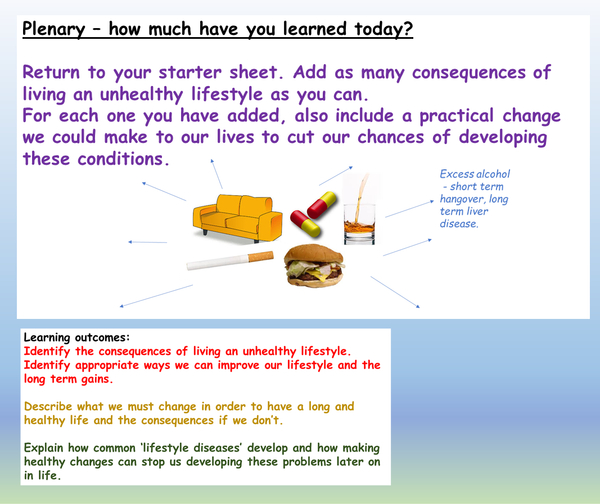 Plenary – how much have you learned today?

Return to your starter sheet. Add as many consequences of living an unhealthy lifestyle as you can.
For each one you have added, also include a practical change we could make to our lives to cut our chances of developing these conditions.

Excess alcohol - short term hangover, long term liver disease.

Learning outcomes:
Identify the consequences of living an unhealthy lifestyle.
Identify appropriate ways we can improve our lifestyle and the long term gains.

Describe what we must change in order to have a long and healthy life and the consequences if we don't.

Explain how common 'lifestyle diseases' develop and how making healthy changes can stop us developing these problems later on in life.